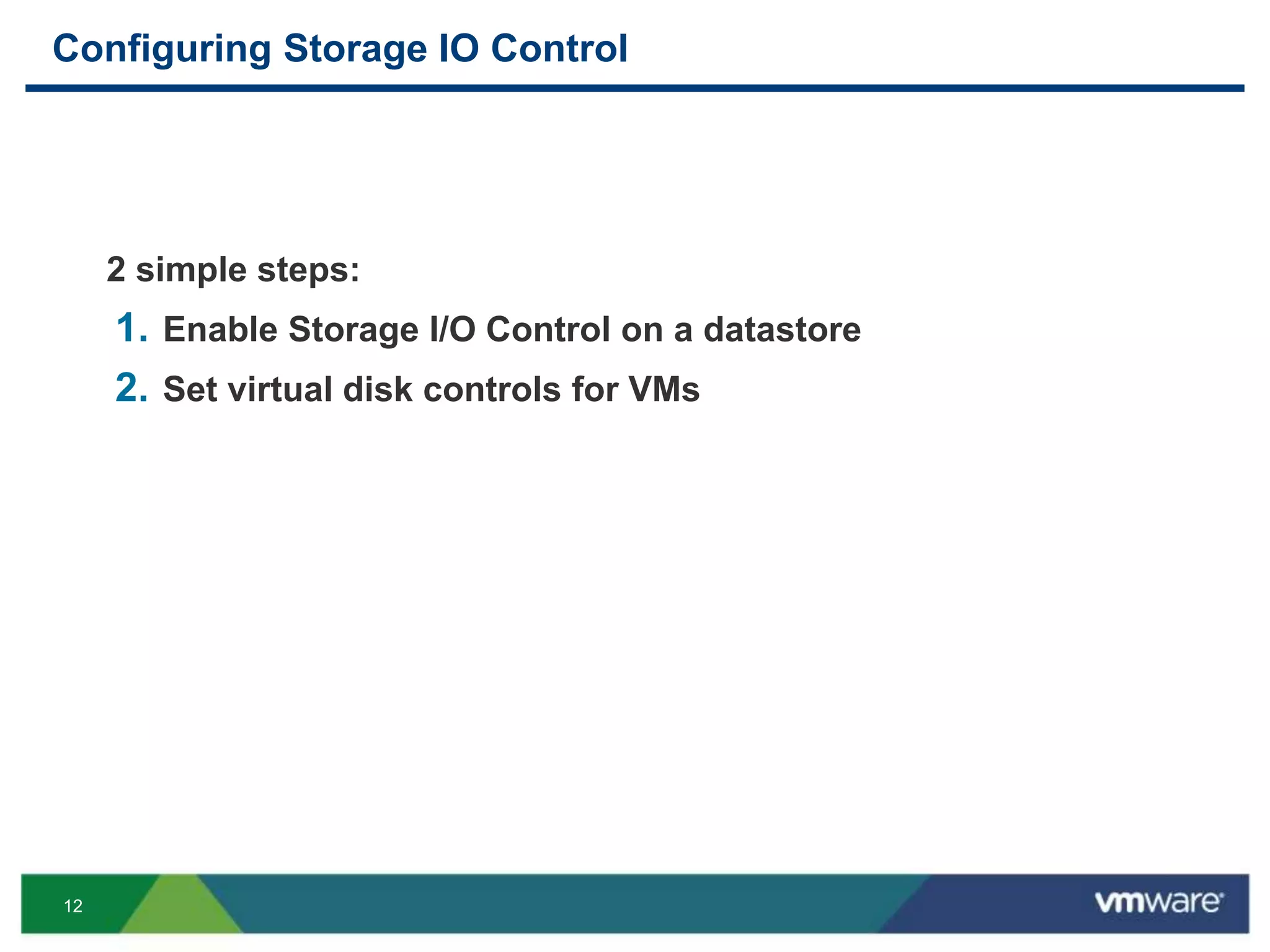 Configuring Storage IO Control

2 simple steps:

1. Enable Storage I/O Control on a datastore

2. Set virtual disk controls for VMs

12

vmware